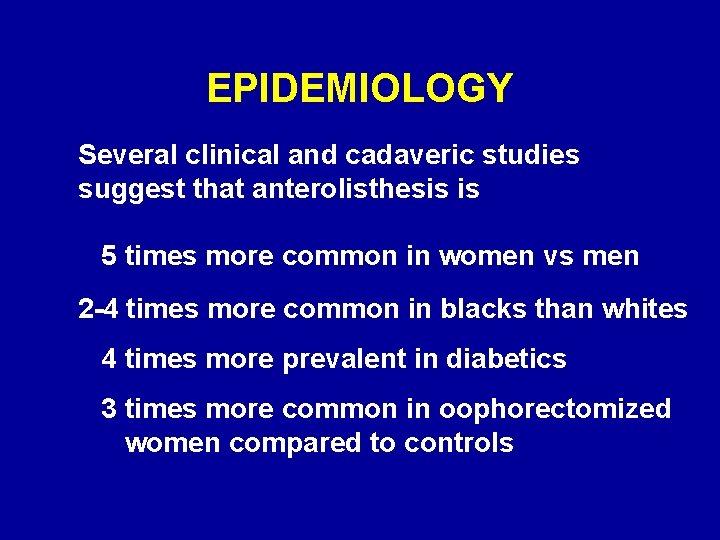 EPIDEMIOLOGY

Several clinical and cadaveric studies suggest that anterolisthesis is

5 times more common in women vs men

2-4 times more common in blacks than whites

4 times more prevalent in diabetics

3 times more common in oophorectomized women compared to controls